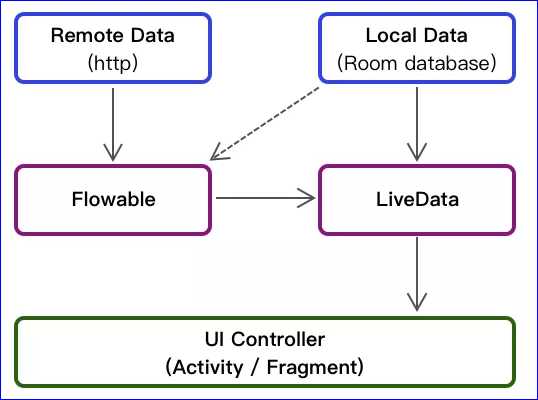 Remote Data
(http)

Local Data
(Room database)

Flowable

LiveData

UI Controller
(Activity / Fragment)